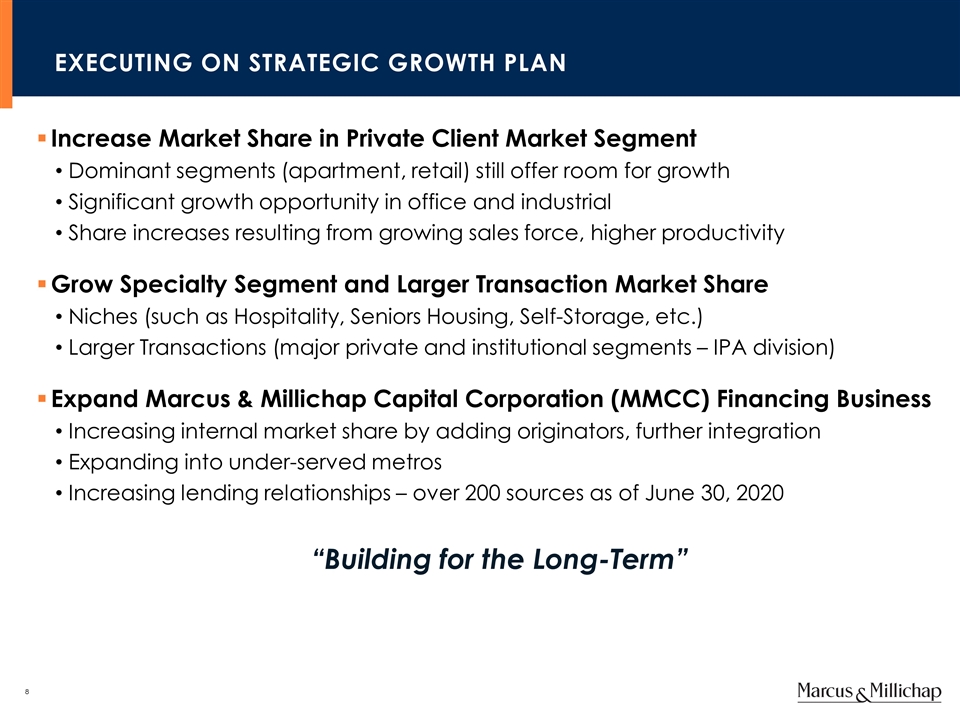 EXECUTING ON STRATEGIC GROWTH PLAN

▪ Increase Market Share in Private Client Market Segment
• Dominant segments (apartment, retail) still offer room for growth
• Significant growth opportunity in office and industrial
• Share increases resulting from growing sales force, higher productivity

▪ Grow Specialty Segment and Larger Transaction Market Share
• Niches (such as Hospitality, Seniors Housing, Self-Storage, etc.)
• Larger Transactions (major private and institutional segments – IPA division)

▪ Expand Marcus & Millichap Capital Corporation (MMCC) Financing Business
• Increasing internal market share by adding originators, further integration
• Expanding into under-served metros
• Increasing lending relationships – over 200 sources as of June 30, 2020

“Building for the Long-Term”

8

Marcus & Millichap